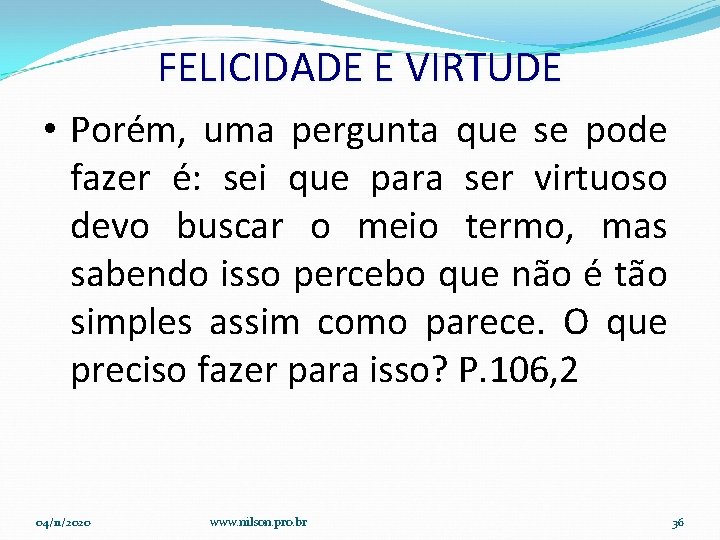 FELICIDADE E VIRTUDE

• Porém, uma pergunta que se pode fazer é: sei que para ser virtuoso devo buscar o meio termo, mas sabendo isso percebo que não é tão simples assim como parece. O que preciso fazer para isso? P.106,2

04/11/2020

www.nilson.pro.br

36